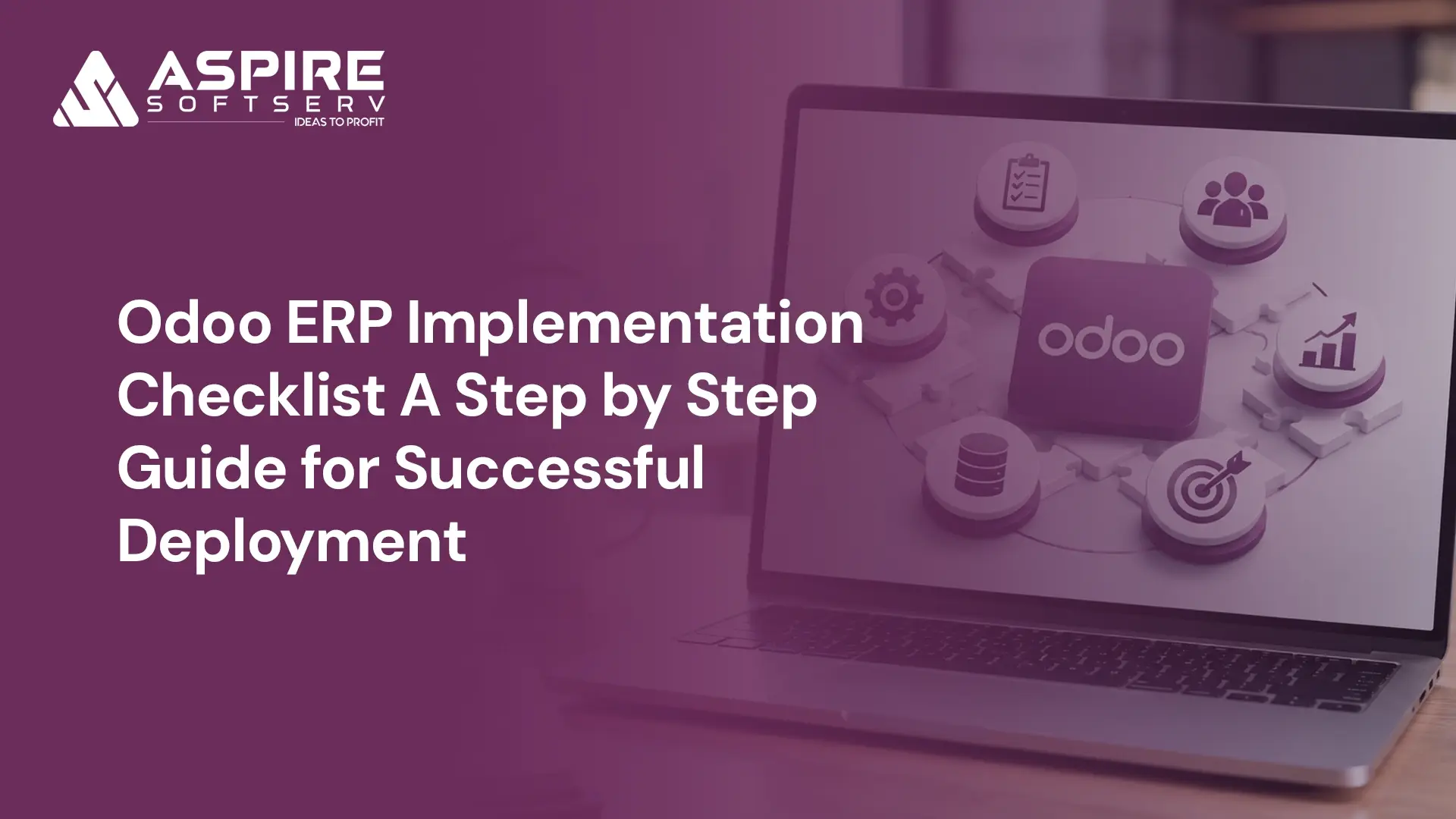 ASPIRE
SOFTSERV
IDEAS TO PROFIT

Odoo ERP Implementation Checklist A Step by Step Guide for Successful Deployment

odoo